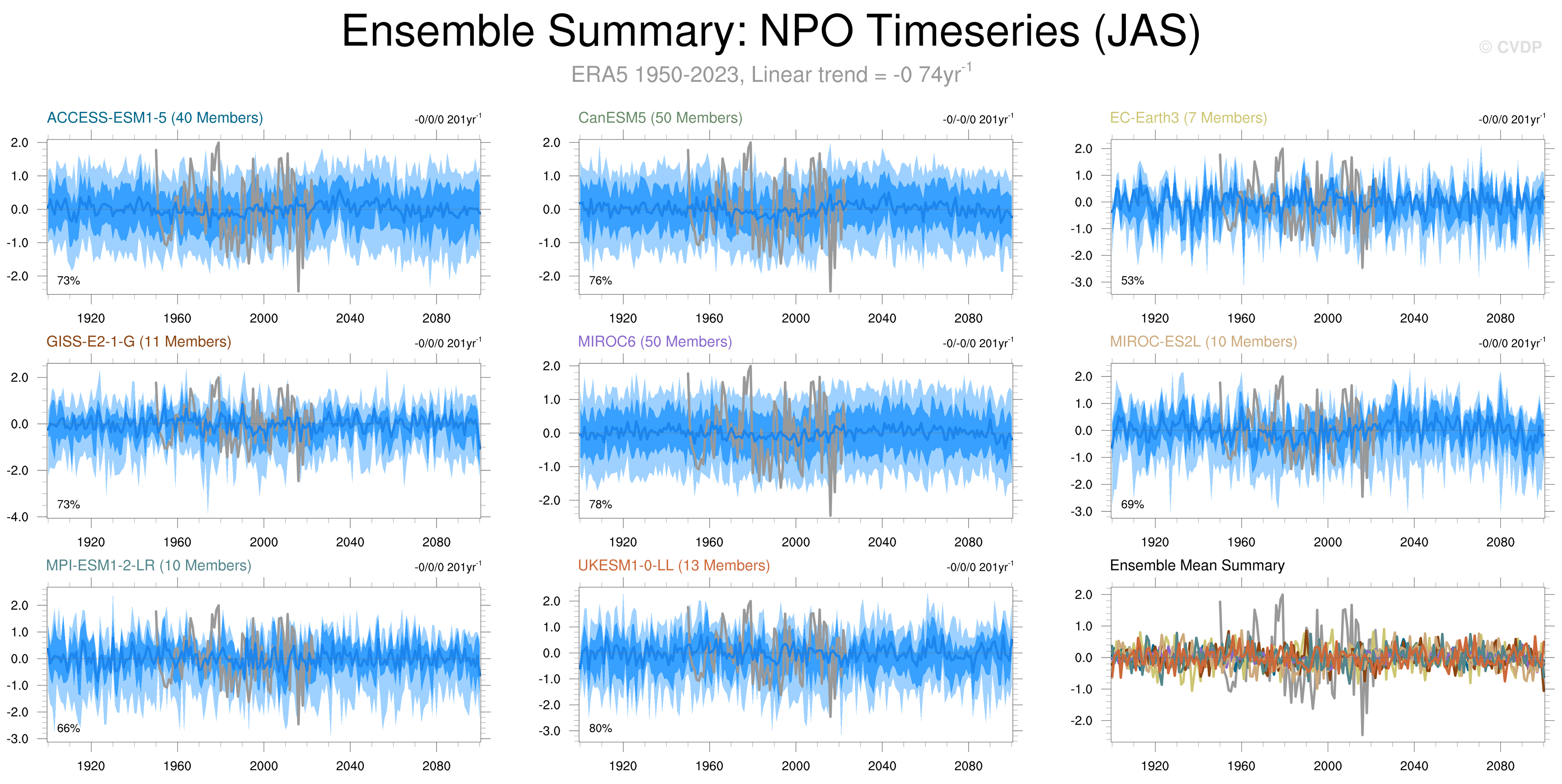 Ensemble Summary: NPO Timeseries (JAS)

© CVDP

ERA5 1950-2023, Linear trend = -0 74yr$^{-1}$

ACCESS-ESM1-5 (40 Members)

-0/0/0 201yr$^{-1}$

2.0
1.0
0.0
-1.0
-2.0

73%

1920 1960 2000 2040 2080

CanESM5 (50 Members)

-0/-0/0 201yr$^{-1}$

2.0
1.0
0.0
-1.0
-2.0

76%

1920 1960 2000 2040 2080

EC-Earth3 (7 Members)

-0/0/0 201yr$^{-1}$

2.0
1.0
0.0
-1.0
-2.0
-3.0

53%

1920 1960 2000 2040 2080

GISS-E2-1-G (11 Members)

-0/0/0 201yr$^{-1}$

2.0
0.0
-2.0
-4.0

73%

1920 1960 2000 2040 2080

MIROC6 (50 Members)

-0/-0/0 201yr$^{-1}$

2.0
1.0
0.0
-1.0
-2.0

78%

1920 1960 2000 2040 2080

MIROC-ES2L (10 Members)

-0/0/0 201yr$^{-1}$

2.0
1.0
0.0
-1.0
-2.0
-3.0

69%

1920 1960 2000 2040 2080

MPI-ESM1-2-LR (10 Members)

-0/0/0 201yr$^{-1}$

2.0
1.0
0.0
-1.0
-2.0
-3.0

66%

1920 1960 2000 2040 2080

UKESM1-0-LL (13 Members)

-0/0/0 201yr$^{-1}$

2.0
1.0
0.0
-1.0
-2.0
-3.0

80%

1920 1960 2000 2040 2080

Ensemble Mean Summary

2.0
1.0
0.0
-1.0
-2.0

1920 1960 2000 2040 2080